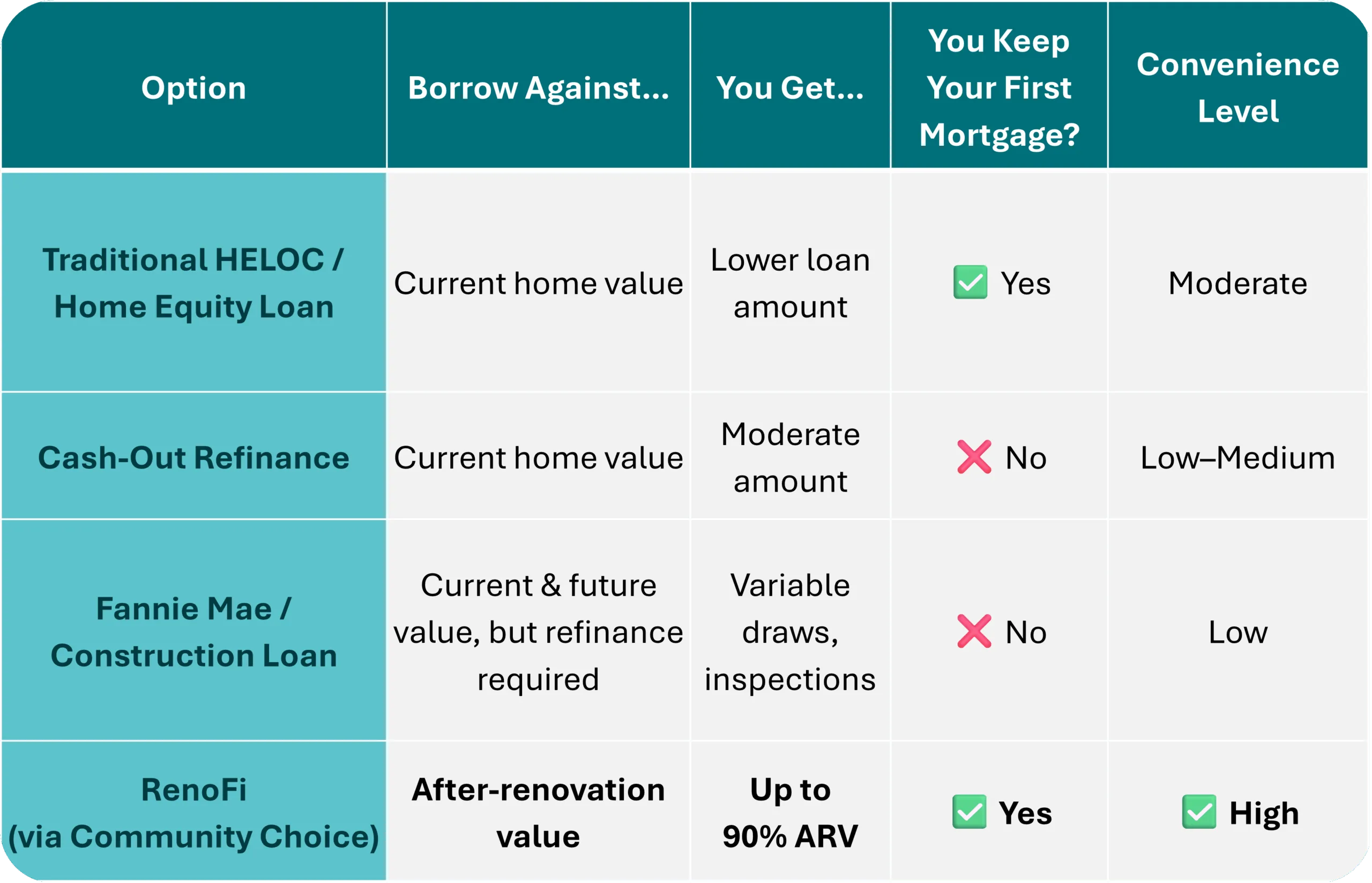 | Option | Borrow Against... | You Get... | You Keep Your First Mortgage? | Convenience Level |
|---|---|---|---|---|
| Traditional HELOC / Home Equity Loan | Current home value | Lower loan amount | ✅ Yes | Moderate |
| Cash-Out Refinance | Current home value | Moderate amount | ❌ No | Low–Medium |
| Fannie Mae / Construction Loan | Current & future value, but refinance required | Variable draws, inspections | ❌ No | Low |
| RenoFi (via Community Choice) | After-renovation value | Up to 90% ARV | ✅ Yes | ✅ High |